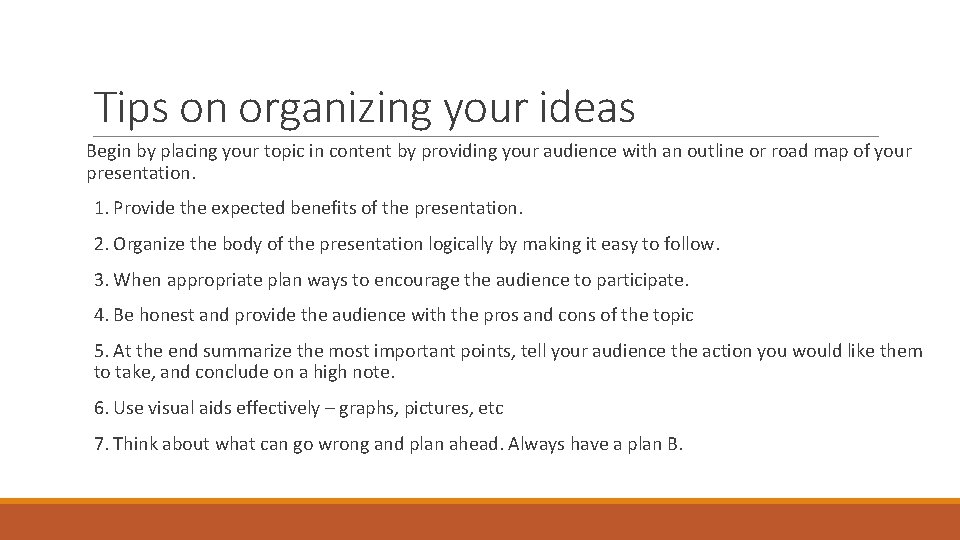 Tips on organizing your ideas

Begin by placing your topic in content by providing your audience with an outline or road map of your presentation.

1. Provide the expected benefits of the presentation.

2. Organize the body of the presentation logically by making it easy to follow.

3. When appropriate plan ways to encourage the audience to participate.

4. Be honest and provide the audience with the pros and cons of the topic

5. At the end summarize the most important points, tell your audience the action you would like them to take, and conclude on a high note.

6. Use visual aids effectively – graphs, pictures, etc

7. Think about what can go wrong and plan ahead. Always have a plan B.